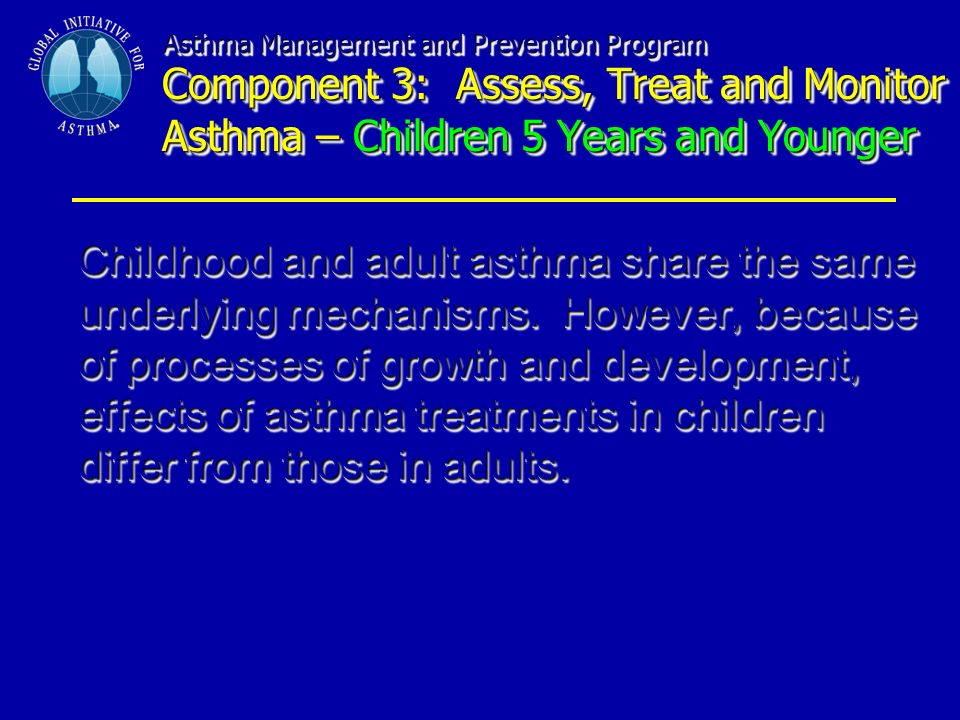 GLOBAL INITIATIVE FOR ASTHMA

Asthma Management and Prevention Program

Component 3: Assess, Treat and Monitor Asthma – Children 5 Years and Younger

Childhood and adult asthma share the same underlying mechanisms. However, because of processes of growth and development, effects of asthma treatments in children differ from those in adults.